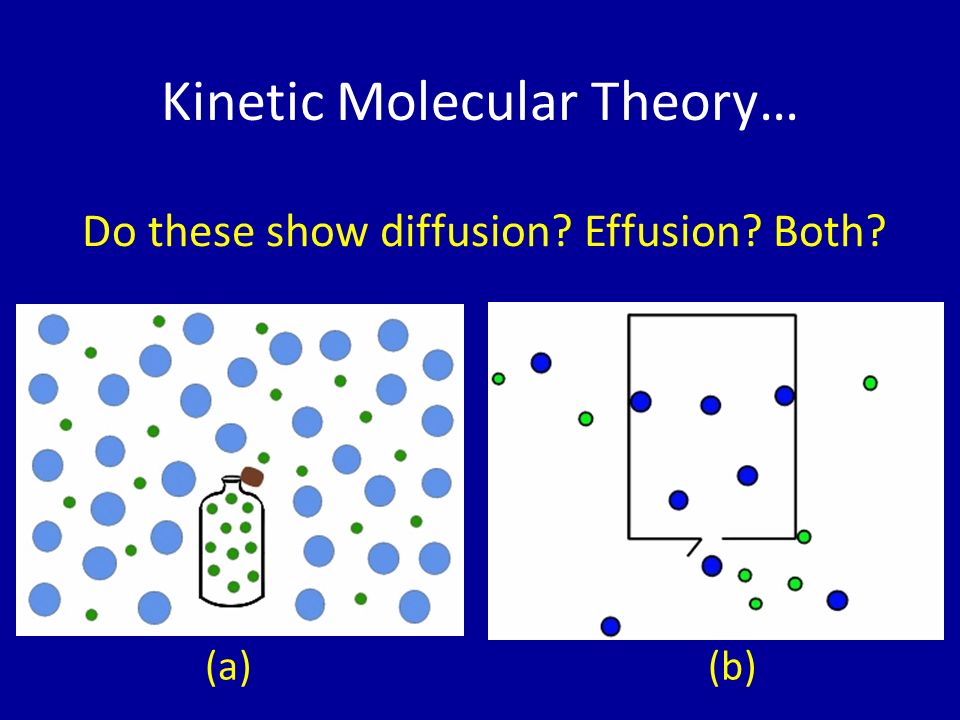 Kinetic Molecular Theory…

Do these show diffusion? Effusion? Both?

(a)

(b)